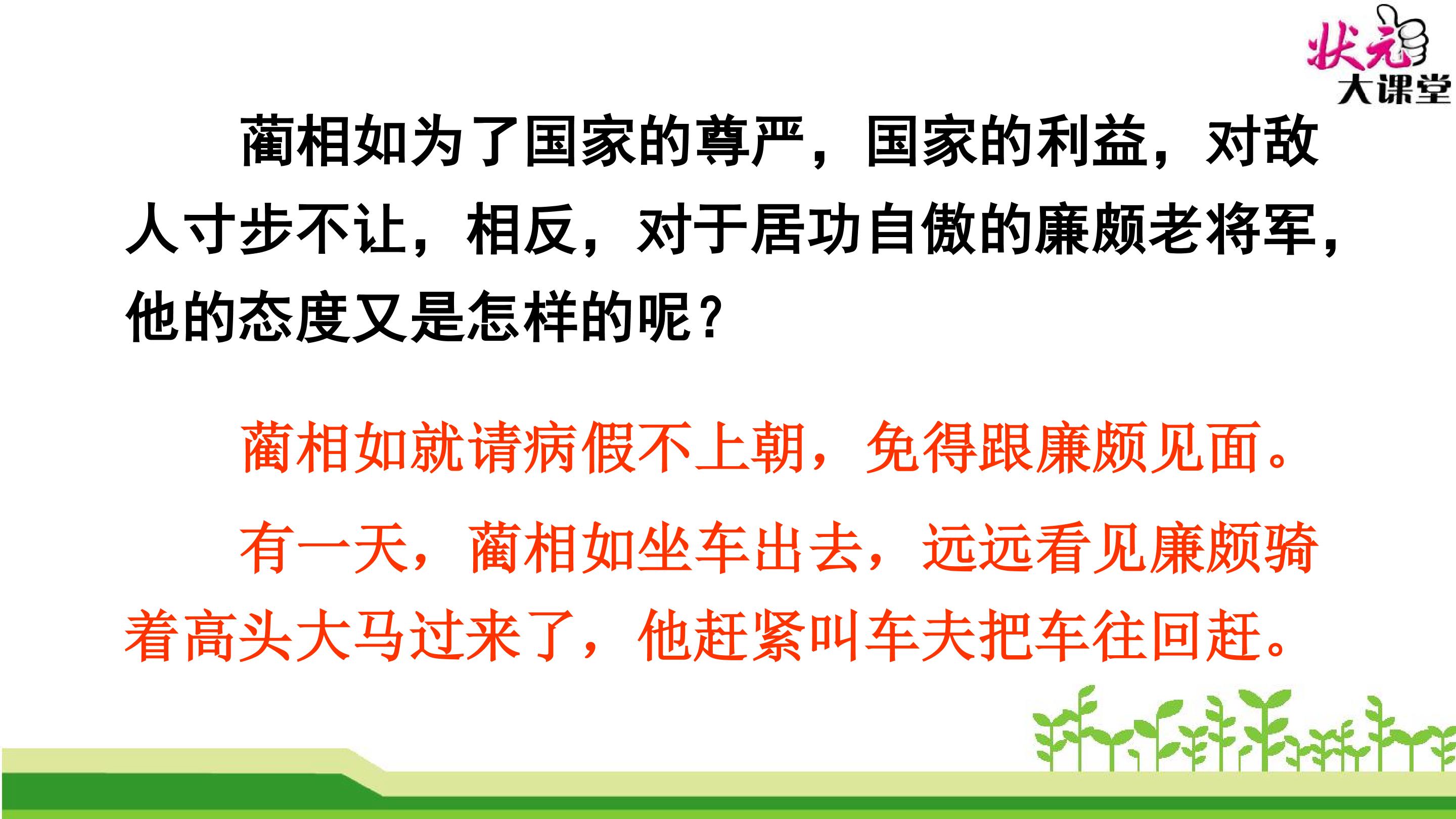 状元
大课堂

蔺相如为了国家的尊严，国家的利益，对敌人寸步不让，相反，对于居功自傲的廉颇老将军，他的态度又是怎样的呢？

蔺相如就请病假不上朝，免得跟廉颇见面。

有一天，蔺相如坐车出去，远远看见廉颇骑着高头大马过来了，他赶紧叫车夫把车往回赶。